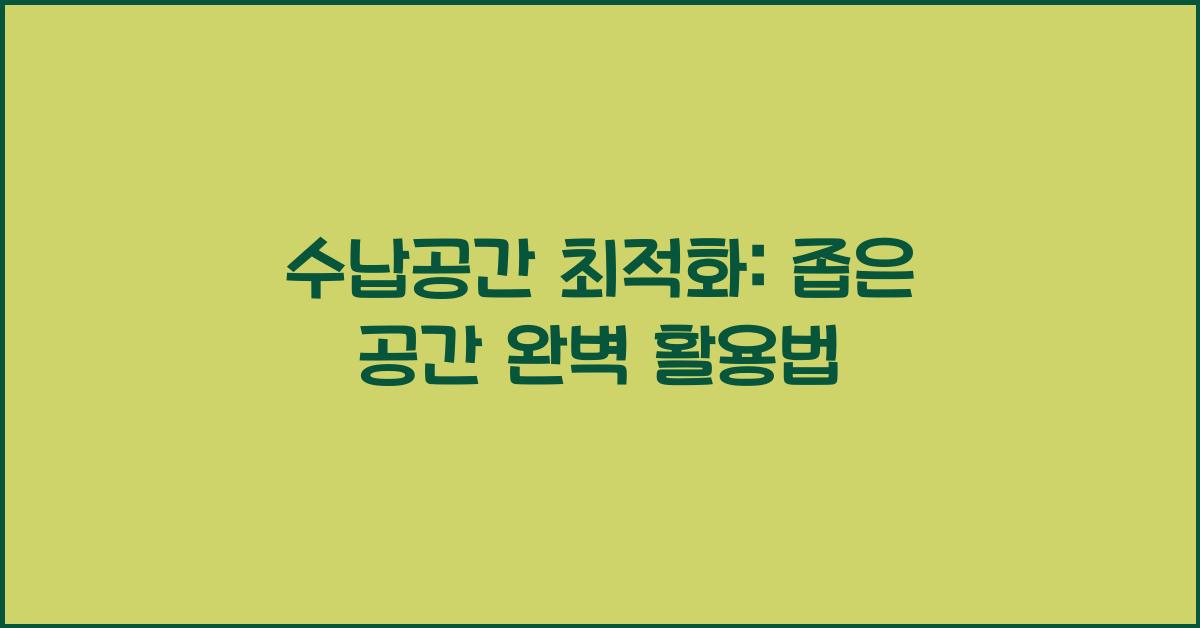 수납공간 최적화: 좁은 공간 완벽 활용법